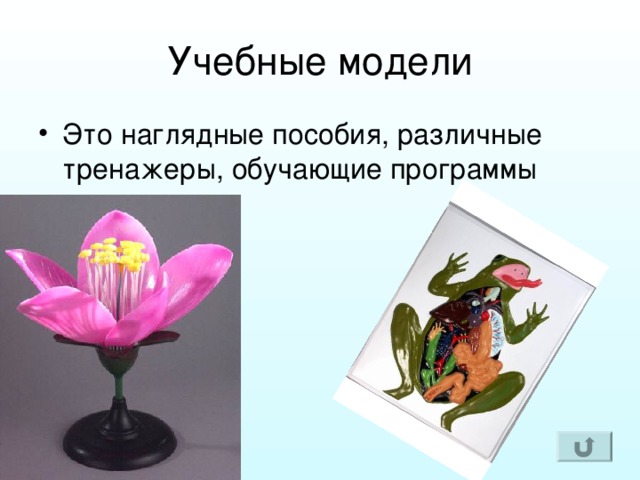 Учебные модели

• Это наглядные пособия, различные тренажеры, обучающие программы